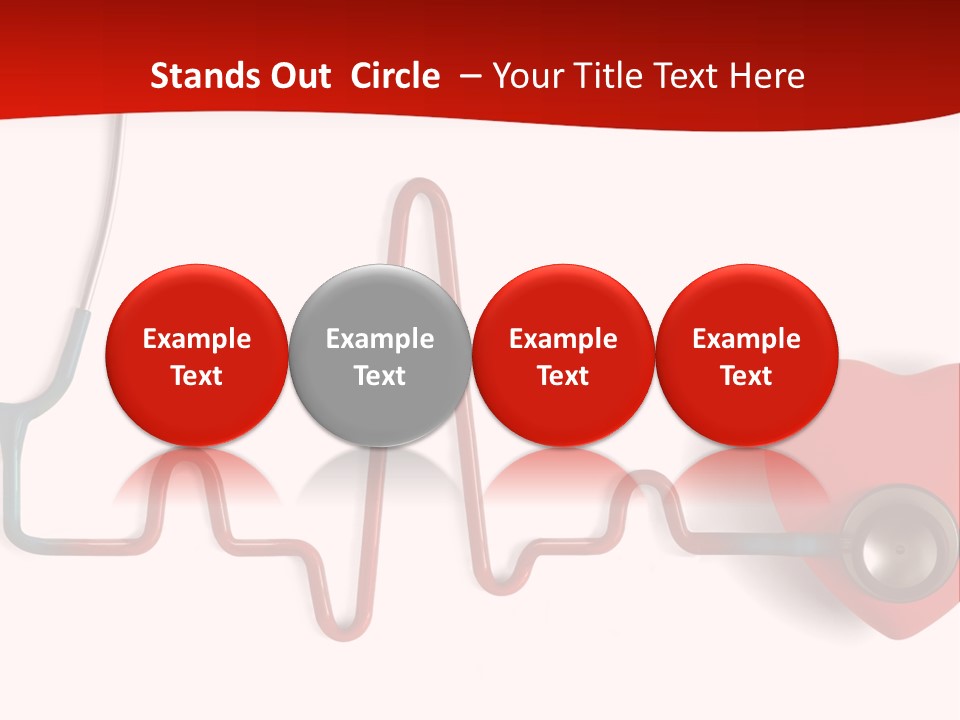 Stands Out  Circle  – Your Title Text Here

Example Text

Example Text

Example Text

Example Text